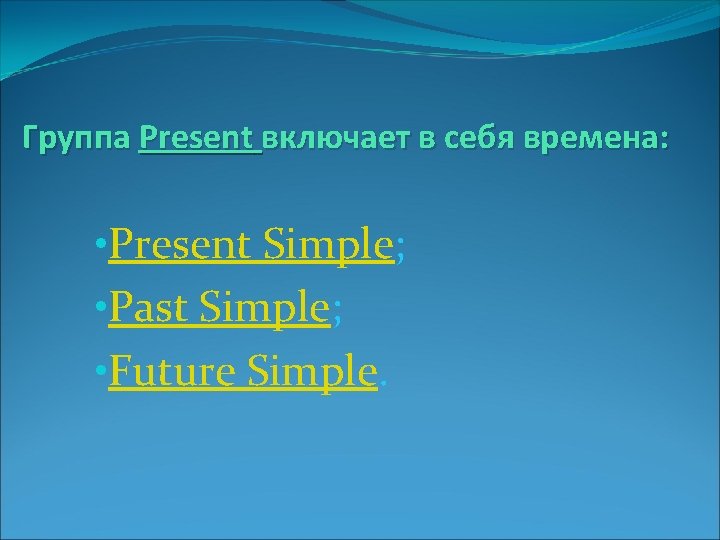 Группа Present включает в себя времена:

•Present Simple;
•Past Simple;
•Future Simple.